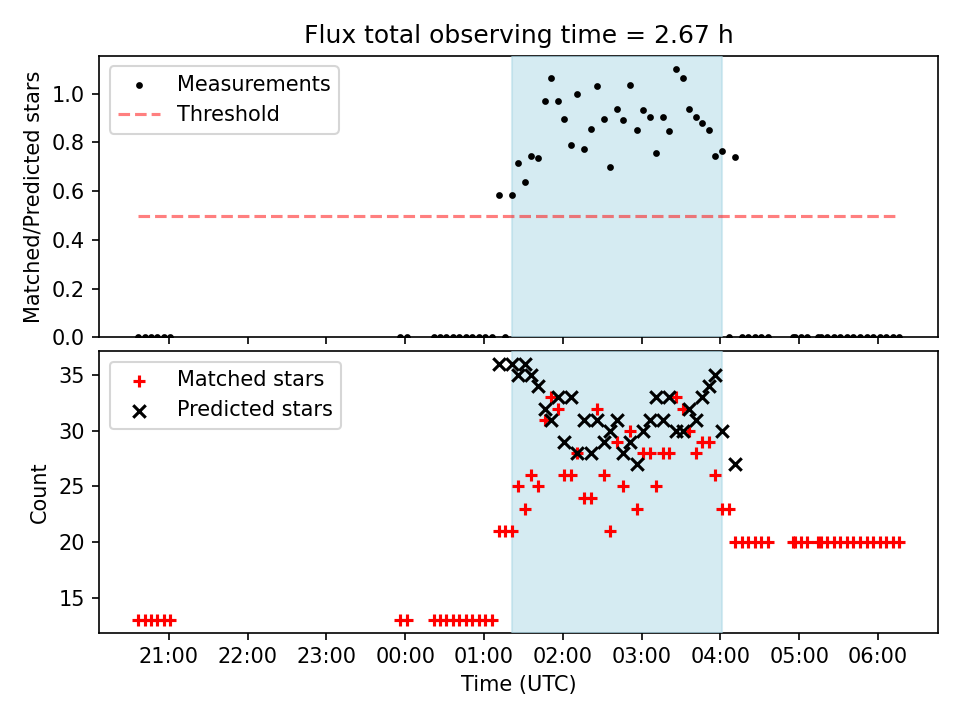 Flux total observing time = 2.67 h

Measurements
Threshold

Matched/Predicted stars

1.0
0.8
0.6
0.4
0.2
0.0

Matched stars
Predicted stars

Count

35
30
25
20
15

21:00 22:00 23:00 00:00 01:00 02:00 03:00 04:00 05:00 06:00

Time (UTC)